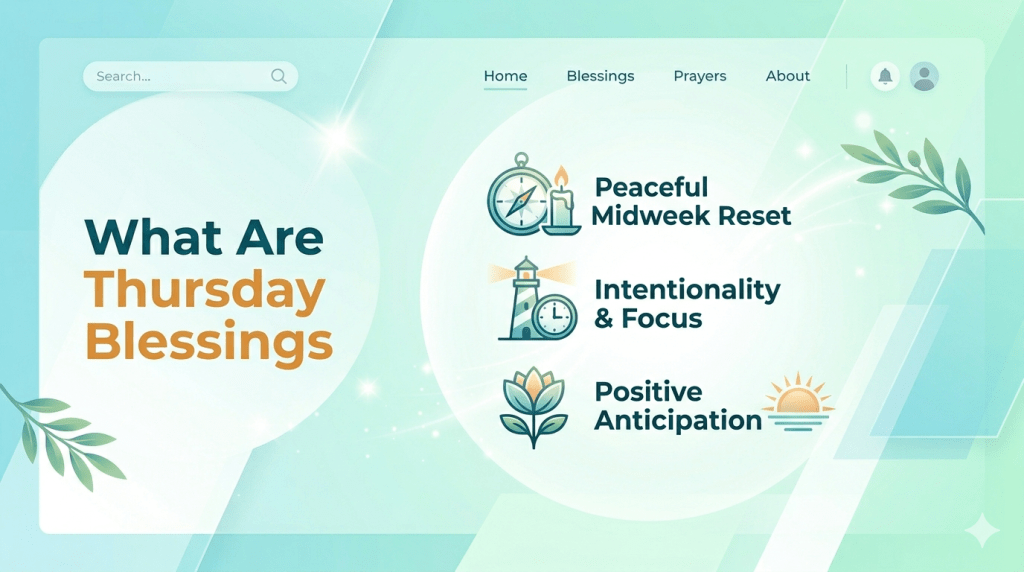 Search...

Home Blessings Prayers About

What Are Thursday Blessings

Peaceful Midweek Reset

Intentionality & Focus

Positive Anticipation